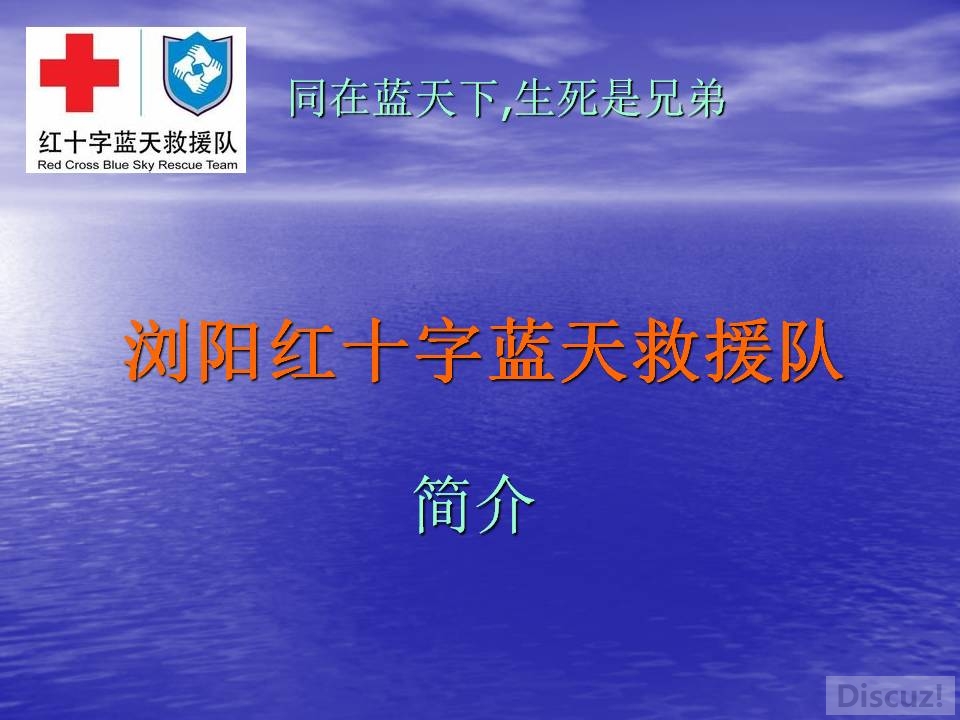 红十字蓝天救援队
Red Cross Blue Sky Rescue Team

同在蓝天下,生死是兄弟

浏阳红十字蓝天救援队

简介

Discuz!